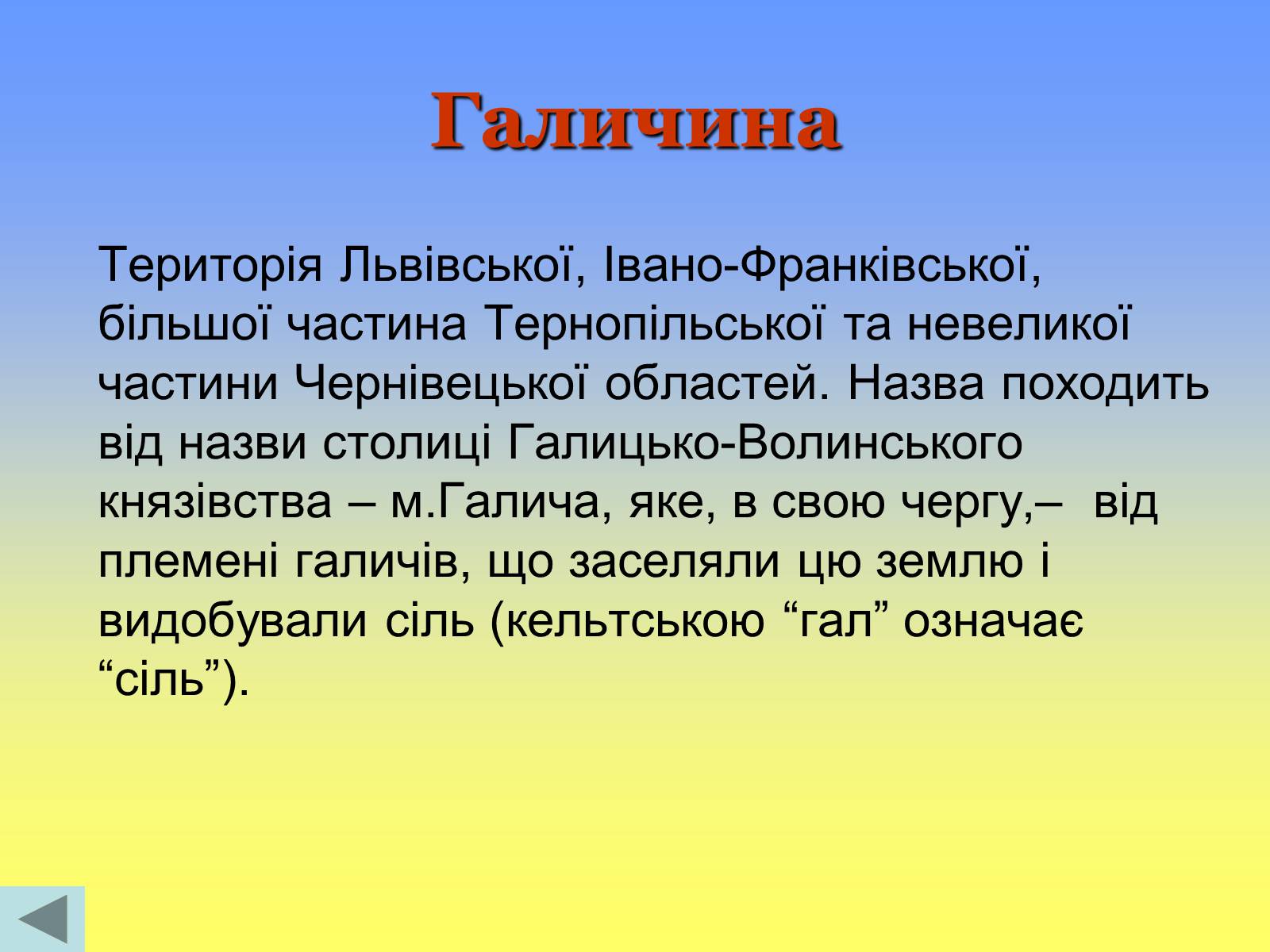 Галичина

Територія Львівської, Івано-Франківської, більшої частина Тернопільської та невеликої частини Чернівецької областей. Назва походить від назви столиці Галицько-Волинського князівства – м.Галича, яке, в свою чергу,– від племені галичів, що заселяли цю землю і видобували сіль (кельтською “гал” означає “сіль”).